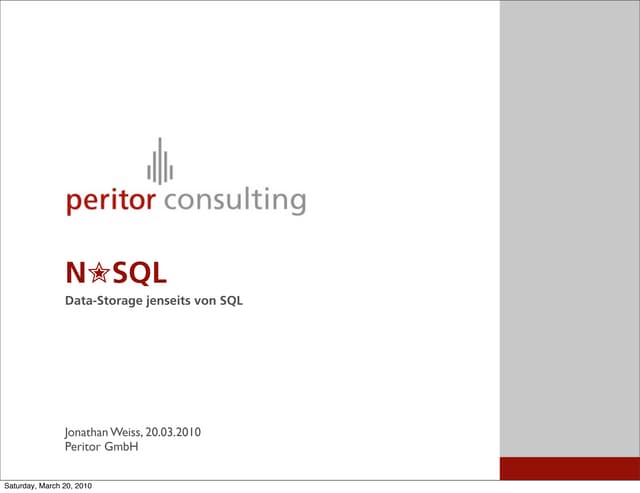 peritor consulting

N☆SQL

Data-Storage jenseits von SQL

Jonathan Weiss, 20.03.2010
Peritor GmbH

Saturday, March 20, 2010